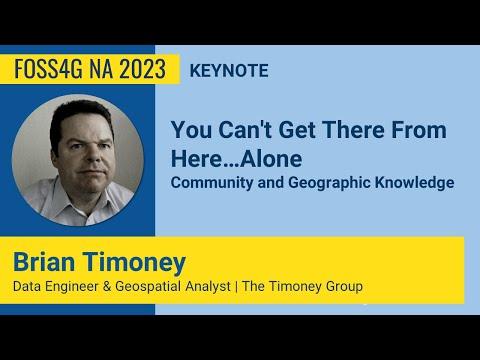 FOSS4G NA 2023 KEYNOTE

You Can't Get There From Here...Alone
Community and Geographic Knowledge

Brian Timoney
Data Engineer & Geospatial Analyst | The Timoney Group